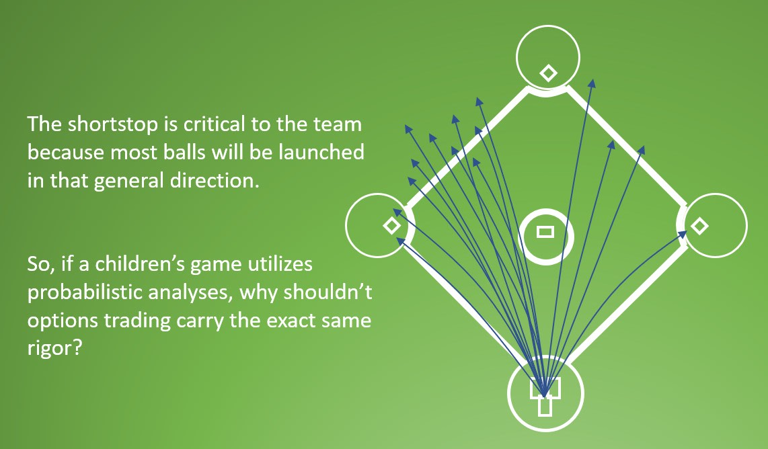 The shortstop is critical to the team because most balls will be launched in that general direction.

So, if a children's game utilizes probabilistic analyses, why shouldn't options trading carry the exact same rigor?